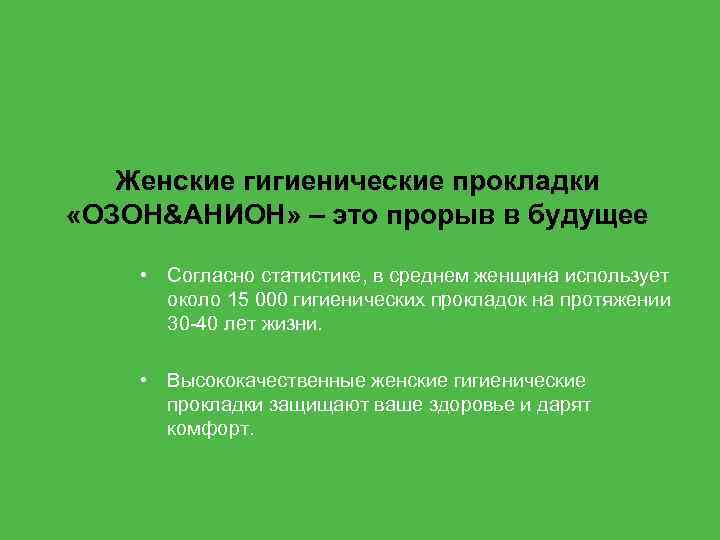 Женские гигиенические прокладки «ОЗОН&АНИОН» – это прорыв в будущее

• Согласно статистике, в среднем женщина использует около 15 000 гигиенических прокладок на протяжении 30-40 лет жизни.

• Высококачественные женские гигиенические прокладки защищают ваше здоровье и дарят комфорт.